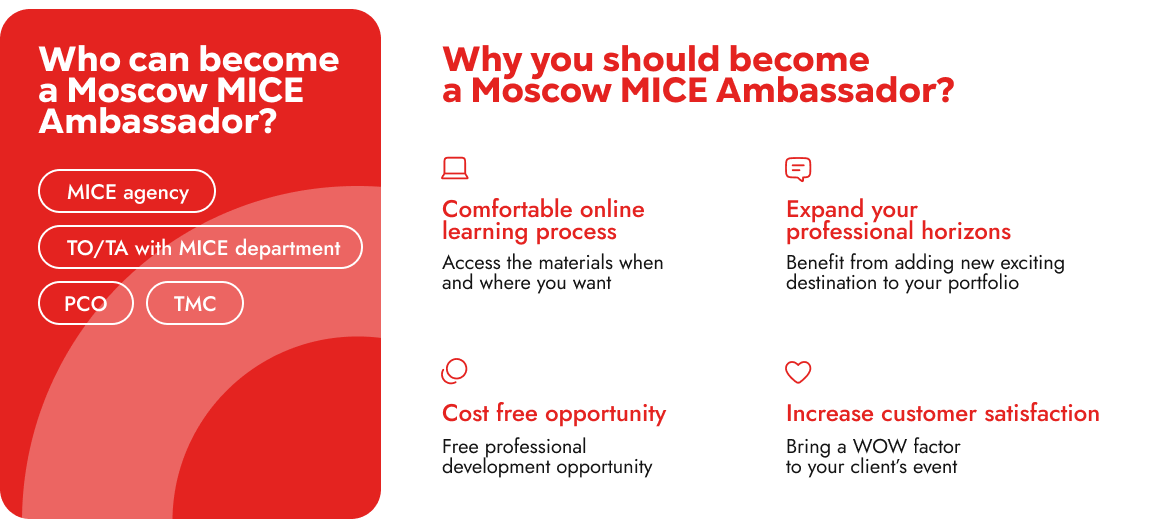 Who can become a Moscow MICE Ambassador?

MICE agency

TO/TA with MICE department

PCO

TMC

Why you should become a Moscow MICE Ambassador?

Comfortable online learning process

Access the materials when and where you want

Expand your professional horizons

Benefit from adding new exciting destination to your portfolio

Cost free opportunity

Free professional development opportunity

Increase customer satisfaction

Bring a WOW factor to your client's event